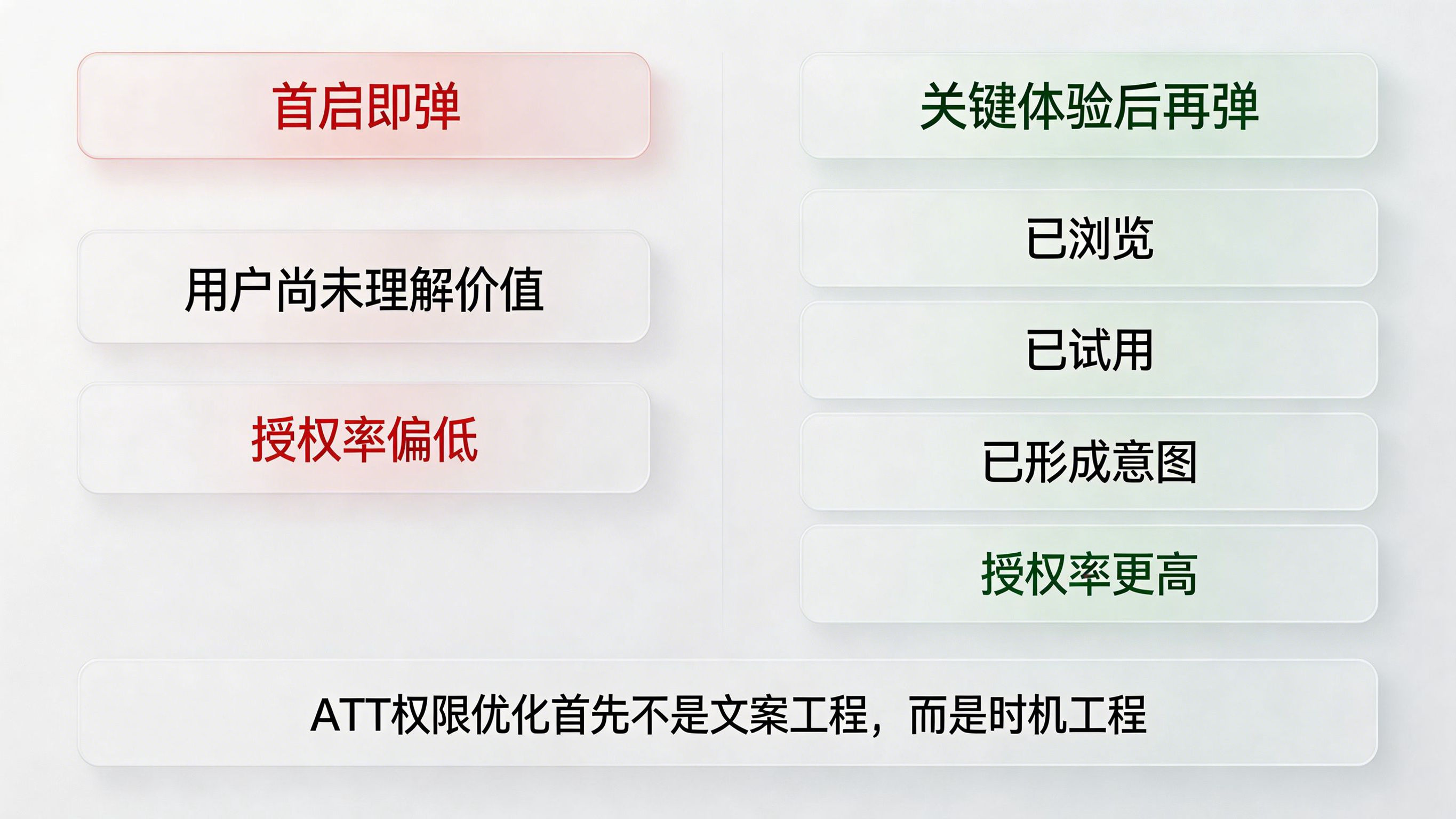 首启即弹

用户尚未理解价值

授权率偏低

关键体验后再弹

已浏览

已试用

已形成意图

授权率更高

ATT权限优化首先不是文案工程，而是时机工程